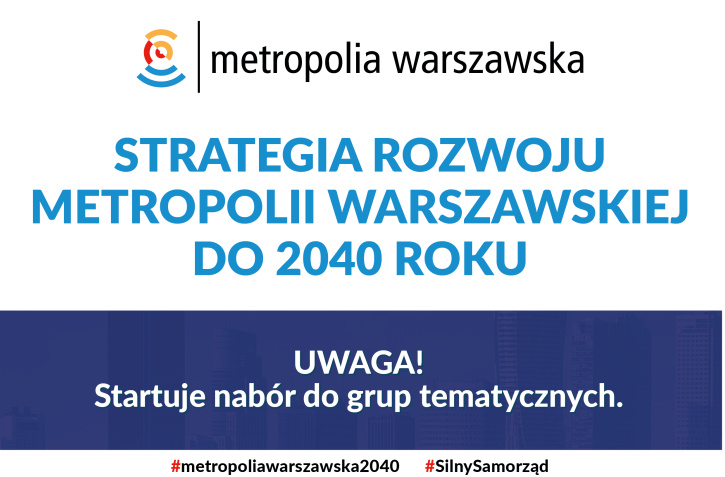 metropolia warszawska

STRATEGIA ROZWOJU METROPOLII WARSZAWSKIEJ DO 2040 ROKU

UWAGA!
Startuje nabór do grup tematycznych.

#metropoliawarszawska2040 #SilnySamorząd